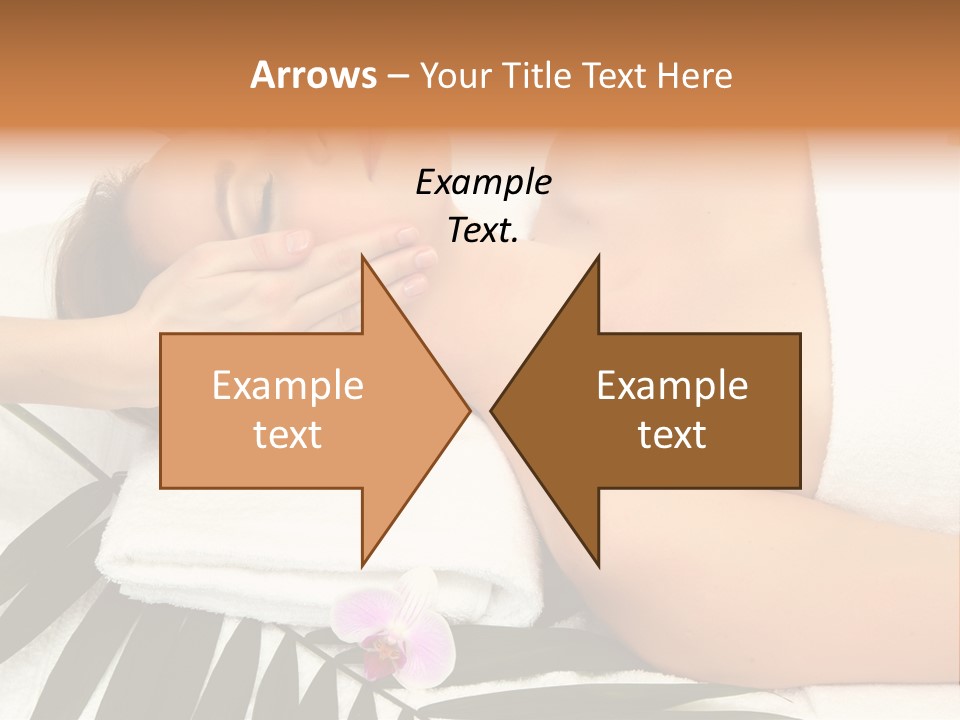 Arrows – Your Title Text Here

Example Text.

Example text

Example text